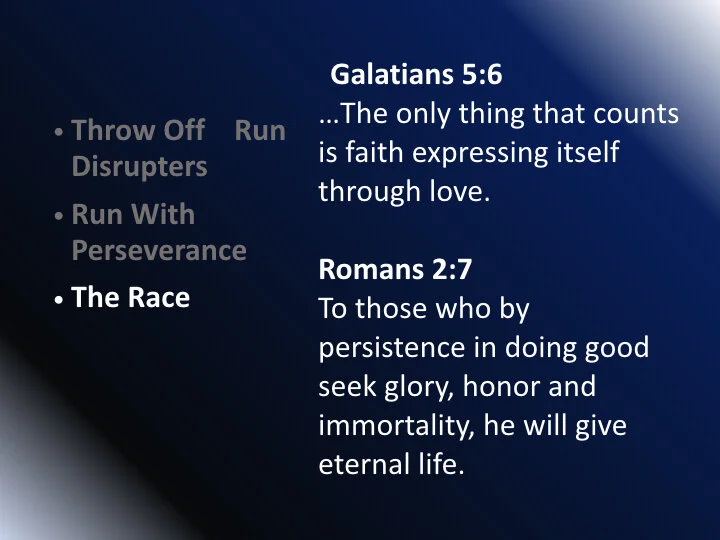 • Throw Off Run Disrupters
• Run With Perseverance
• The Race

Galatians 5:6
…The only thing that counts is faith expressing itself through love.

Romans 2:7
To those who by persistence in doing good seek glory, honor and immortality, he will give eternal life.